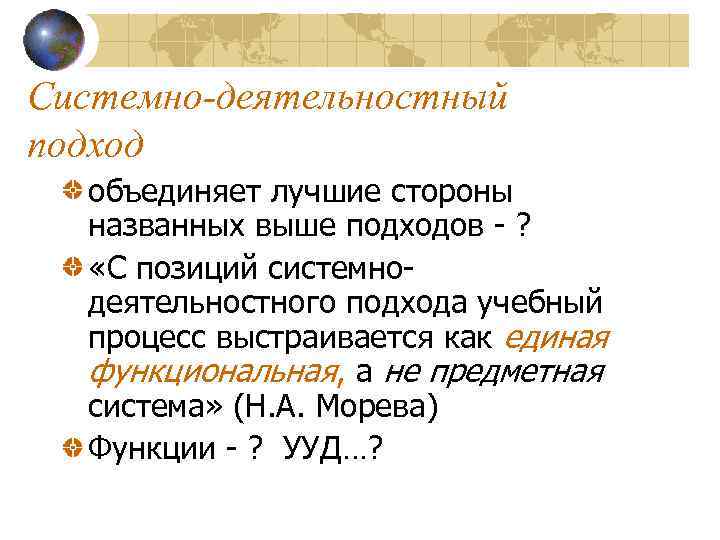 Системно-деятельностный подход

объединяет лучшие стороны названных выше подходов - ?

«С позиций системно-деятельностного подхода учебный процесс выстраивается как единая функциональная, а не предметная система» (Н.А. Морева)

Функции - ? УУД…?